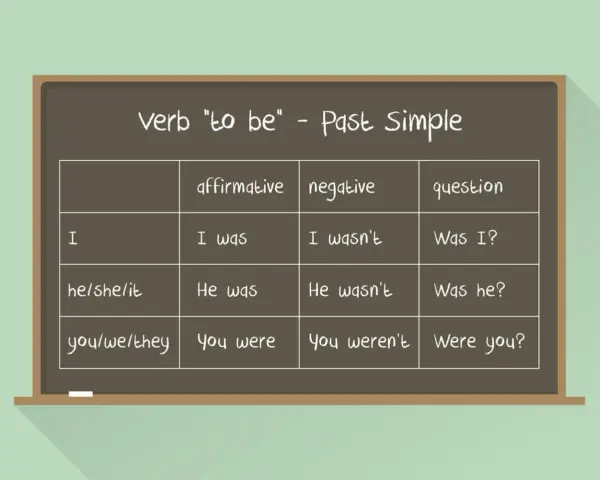 Verb "to be" - Past Simple

| | affirmative | negative | question |
|---|---|---|---|
| I | I was | I wasn't | Was I? |
| he/she/it | He was | He wasn't | Was he? |
| you/we/they | You were | You weren't | Were you? |